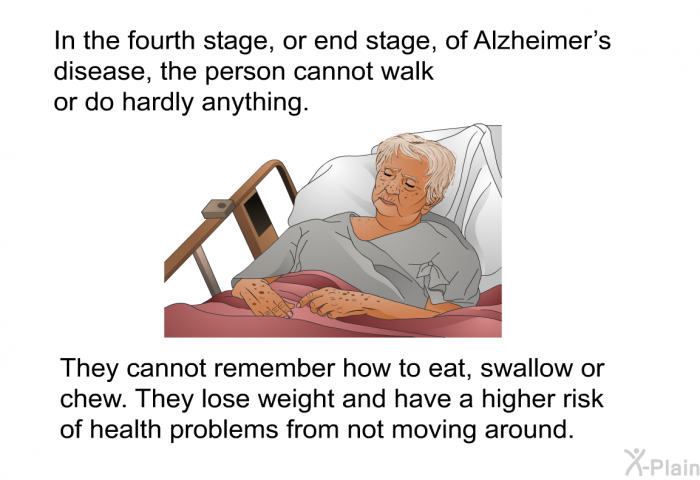 In the fourth stage, or end stage, of Alzheimer's disease, the person cannot walk or do hardly anything.

They cannot remember how to eat, swallow or chew. They lose weight and have a higher risk of health problems from not moving around.

X-Plain